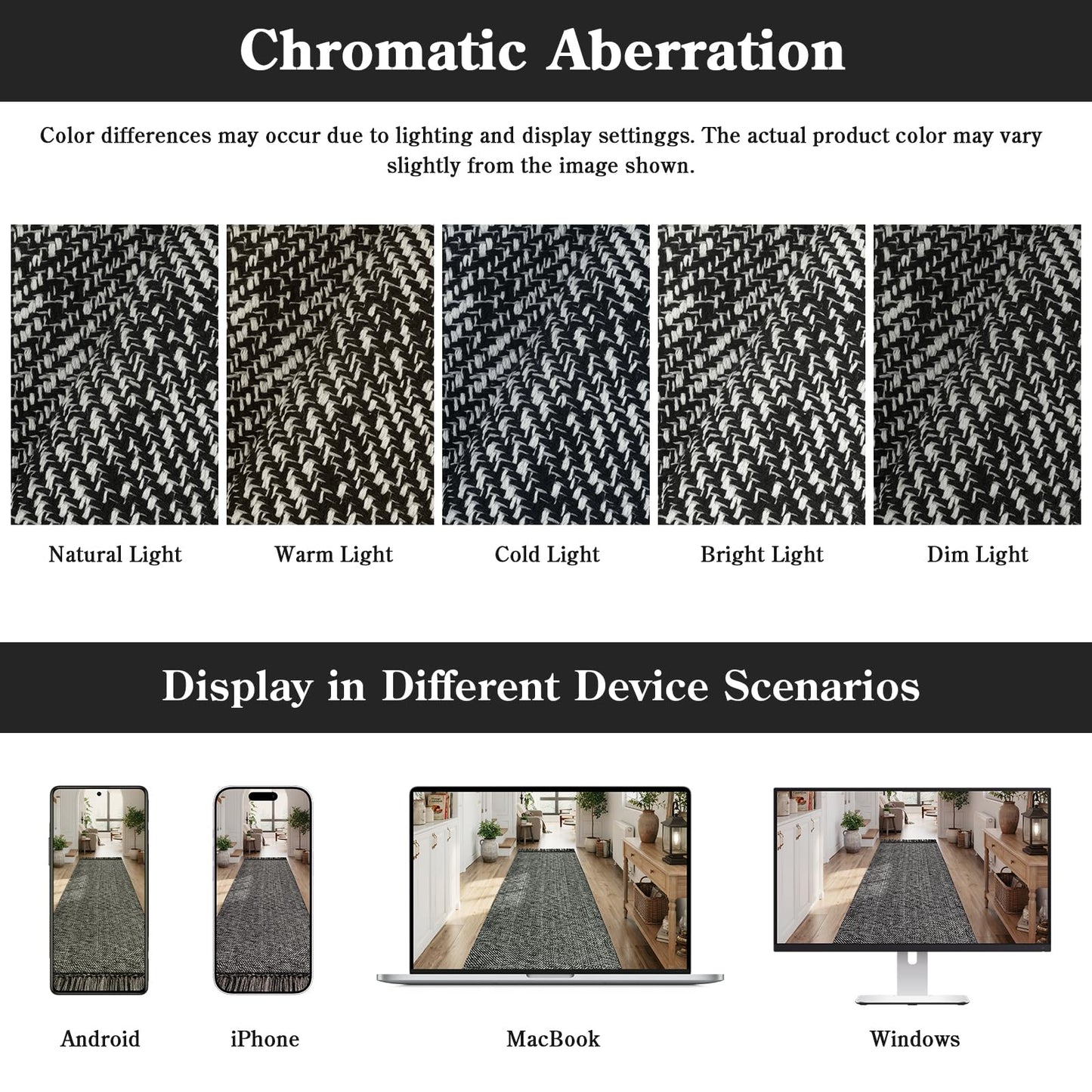 Chromatic Aberration

Color differences may occur due to lighting and display settinggs. The actual product color may vary slightly from the image shown.

Natural Light

Warm Light

Cold Light

Bright Light

Dim Light

Display in Different Device Scenarios

Android

iPhone

MacBook

Windows